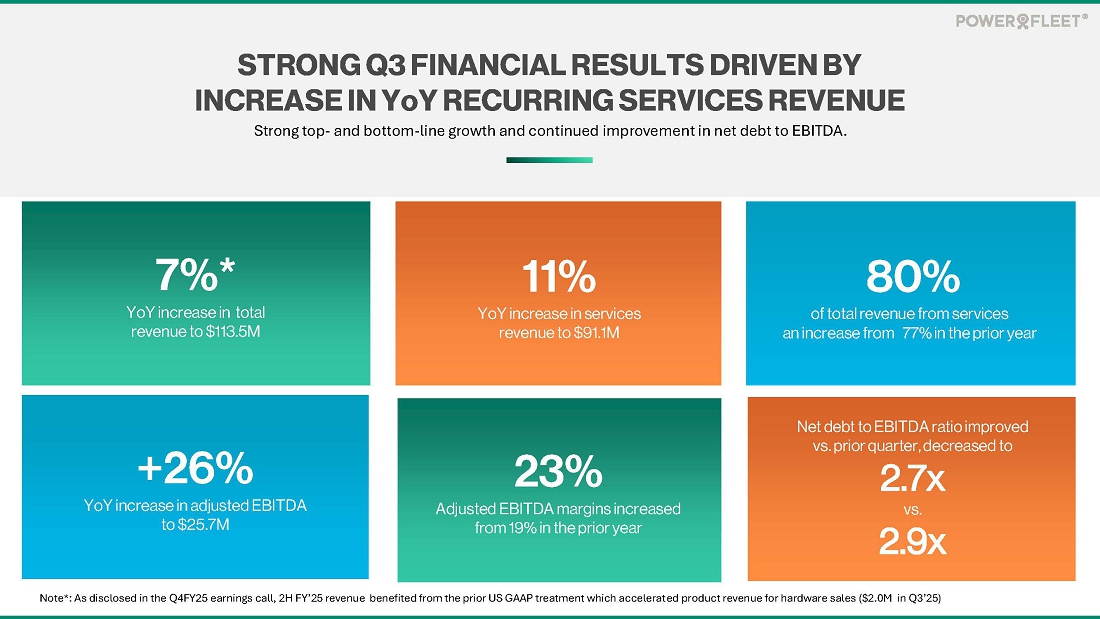 POWERFLEET®

STRONG Q3 FINANCIAL RESULTS DRIVEN BY INCREASE IN YoY RECURRING SERVICES REVENUE

Strong top- and bottom-line growth and continued improvement in net debt to EBITDA.

7%*
YoY increase in total revenue to $113.5M

11%
YoY increase in services revenue to $91.1M

80%
of total revenue from services an increase from 77% in the prior year

+26%
YoY increase in adjusted EBITDA to $25.7M

23%
Adjusted EBITDA margins increased from 19% in the prior year

Net debt to EBITDA ratio improved vs. prior quarter, decreased to
2.7x
vs.
2.9x

Note*: As disclosed in the Q4FY25 earnings call, 2H FY'25 revenue benefited from the prior US GAAP treatment which accelerated product revenue for hardware sales ($2.0M in Q3'25)